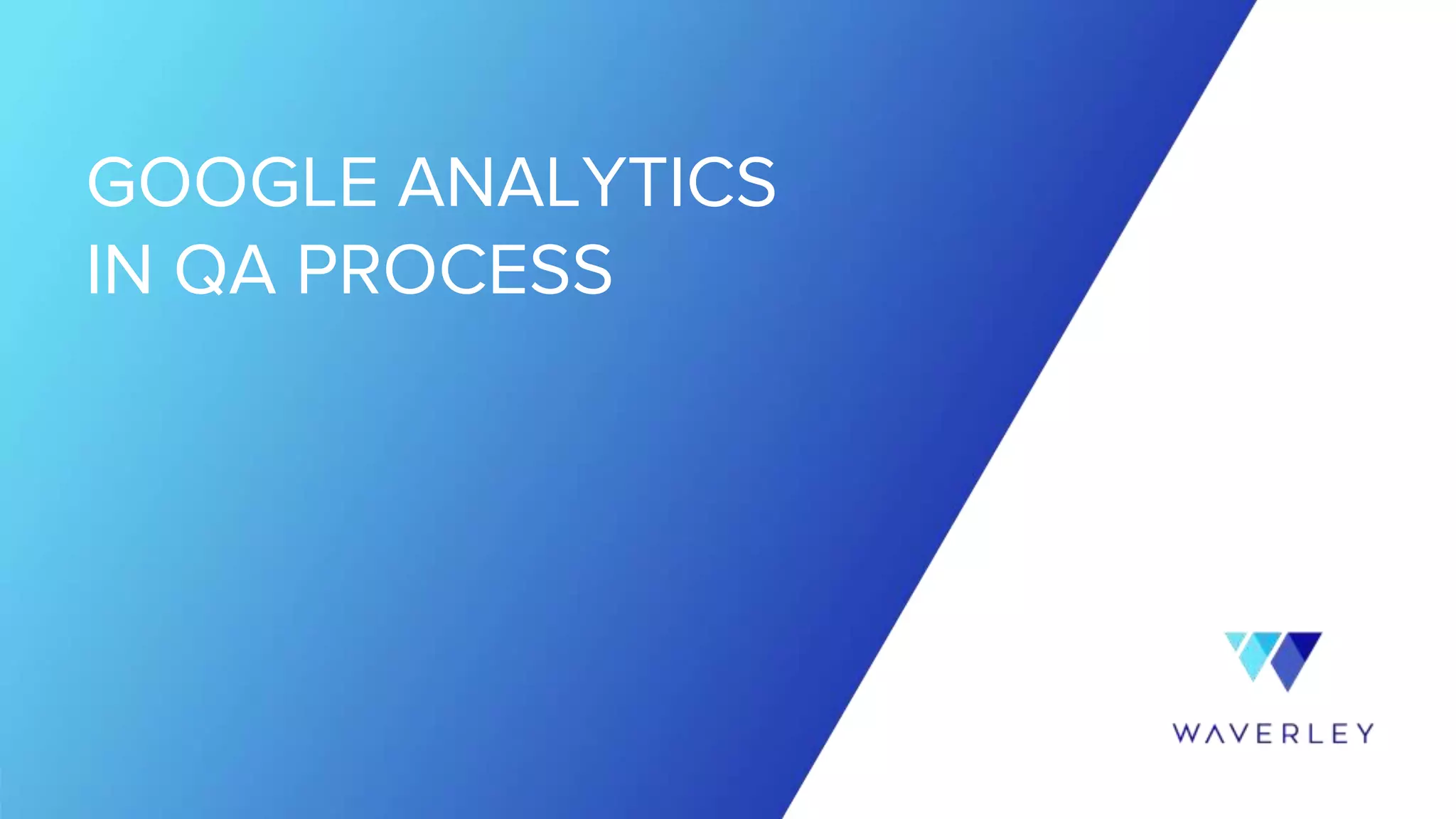 GOOGLE ANALYTICS IN QA PROCESS

WAVERLEY